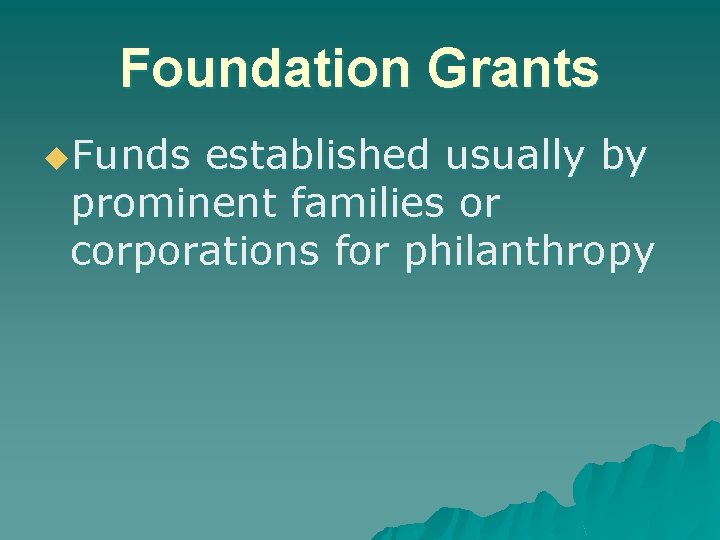 Foundation Grants

Funds established usually by prominent families or corporations for philanthropy